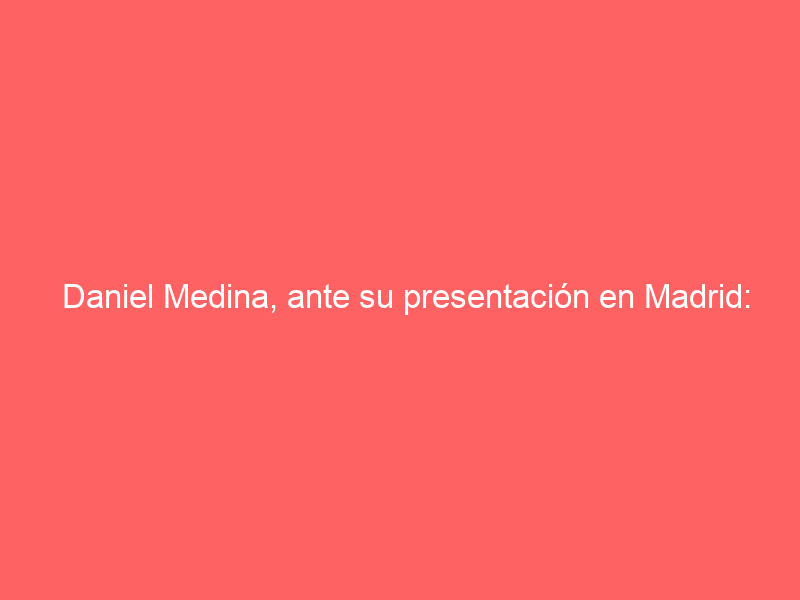 Daniel Medina, ante su presentación en Madrid: